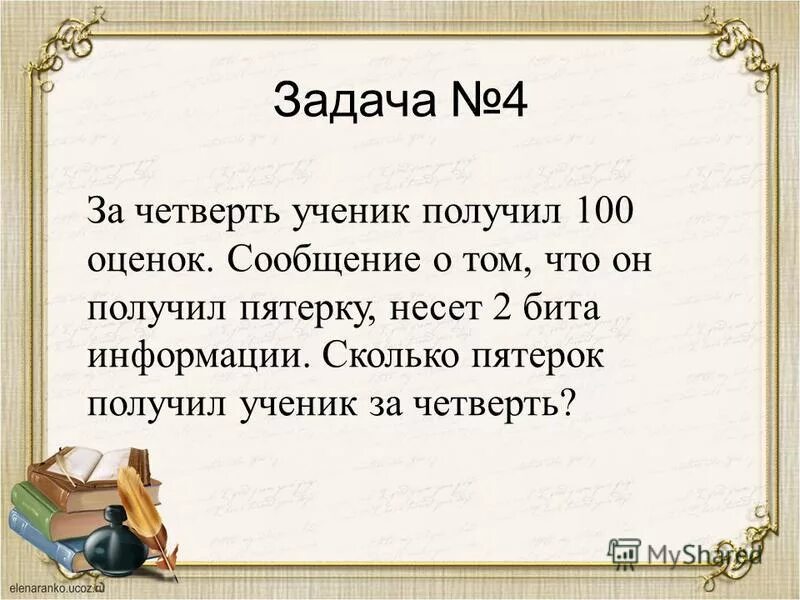 Задача №4

За четверть ученик получил 100 оценок. Сообщение о том, что он получил пятерку, несет 2 бита информации. Сколько пятерок получил ученик за четверть?

MyShared

elenaranko.ucoz.ru